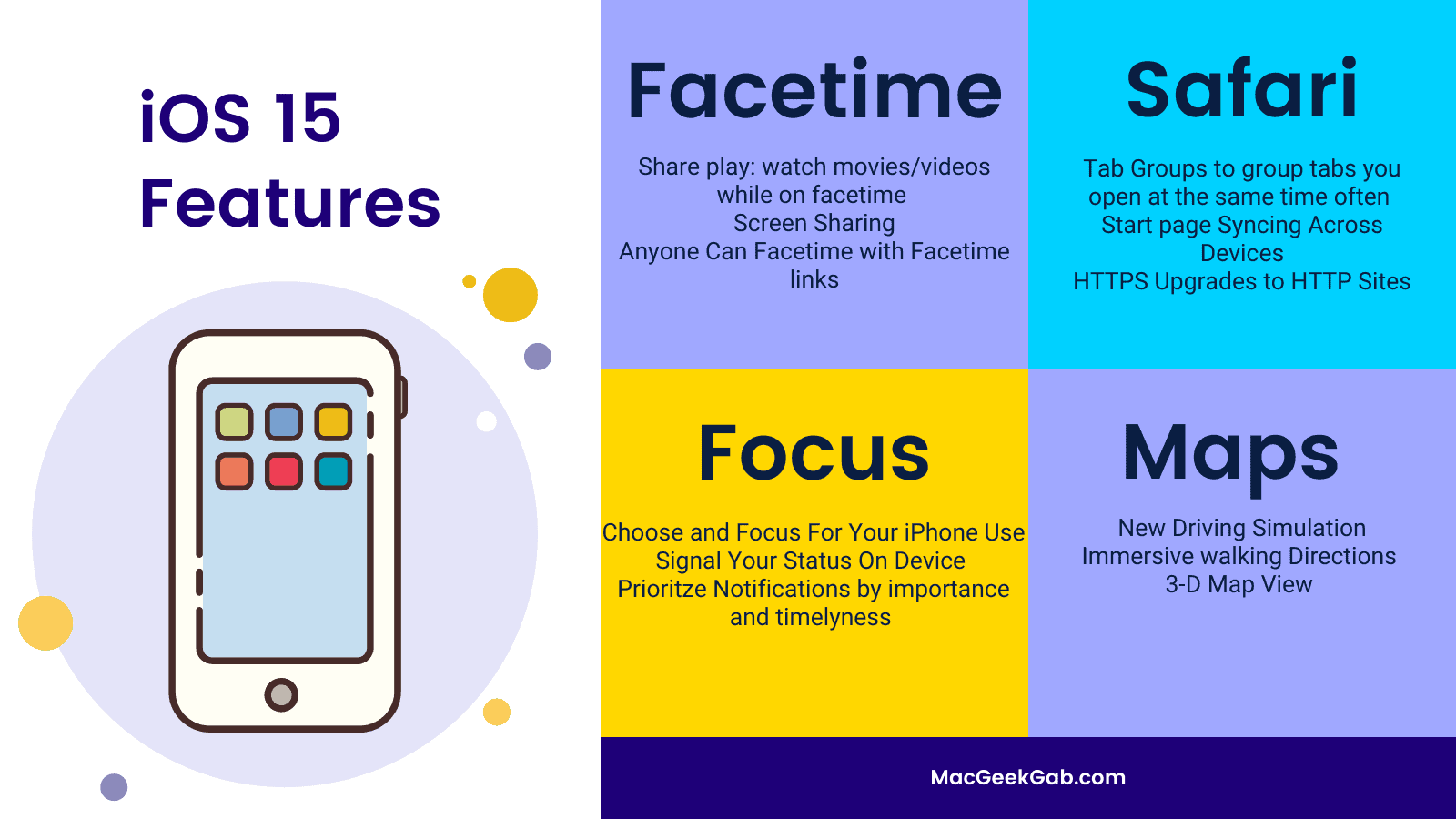 iOS 15 Features

Facetime

Share play: watch movies/videos while on facetime
Screen Sharing
Anyone Can Facetime with Facetime links

Safari

Tab Groups to group tabs you open at the same time often
Start page Syncing Across Devices
HTTPS Upgrades to HTTP Sites

Focus

Choose and Focus For Your iPhone Use
Signal Your Status On Device
Prioritze Notifications by importance and timelyness

Maps

New Driving Simulation
Immersive walking Directions
3-D Map View

MacGeekGab.com